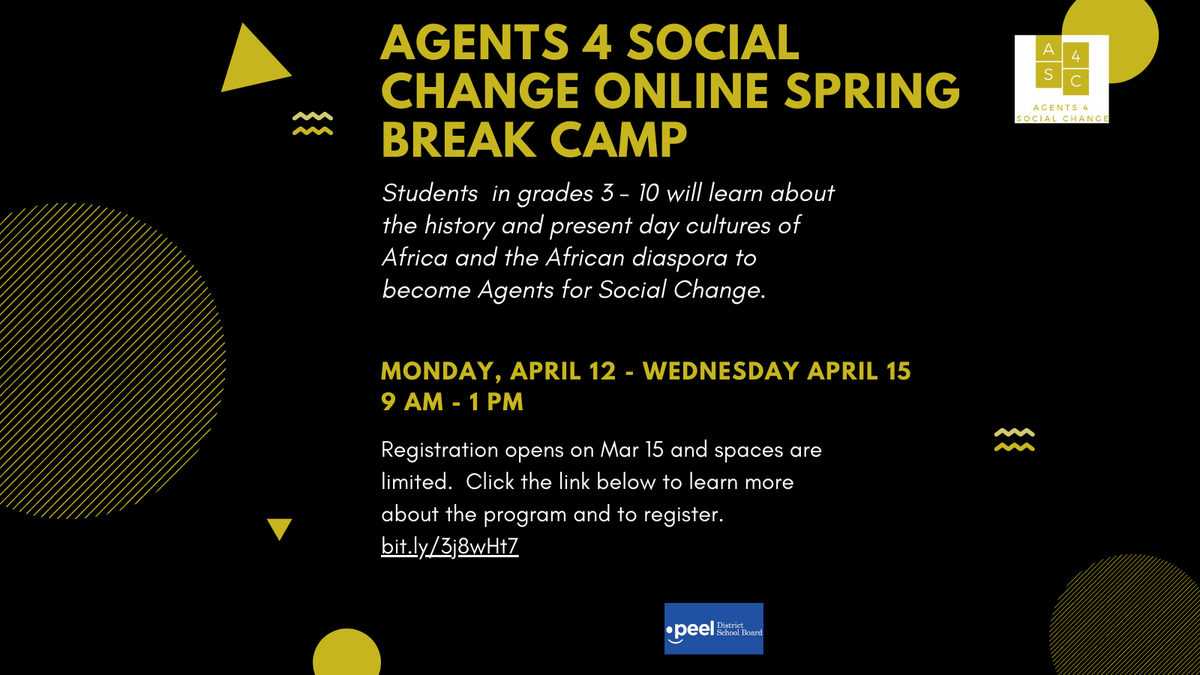 AGENTS 4 SOCIAL CHANGE ONLINE SPRING BREAK CAMP

A 4 S C
AGENTS 4 SOCIAL CHANGE

Students in grades 3 - 10 will learn about the history and present day cultures of Africa and the African diaspora to become Agents for Social Change.

MONDAY, APRIL 12 - WEDNESDAY APRIL 15
9 AM - 1 PM

Registration opens on Mar 15 and spaces are limited. Click the link below to learn more about the program and to register.
bit.ly/3j8wHt7

peel District School Board